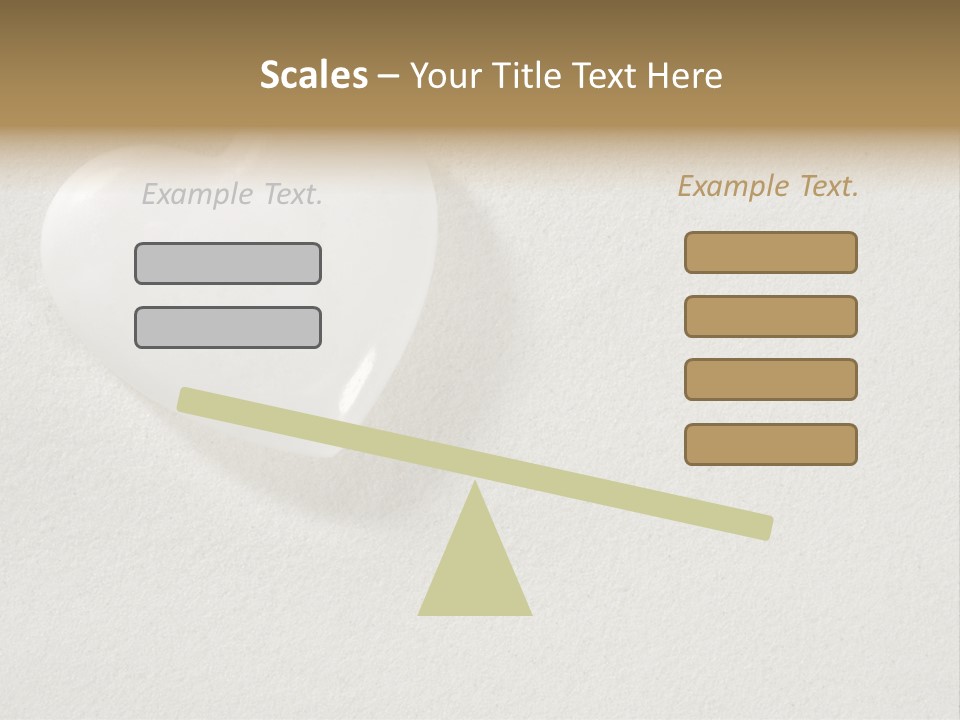 Scales – Your Title Text Here

Example Text.

Example Text.